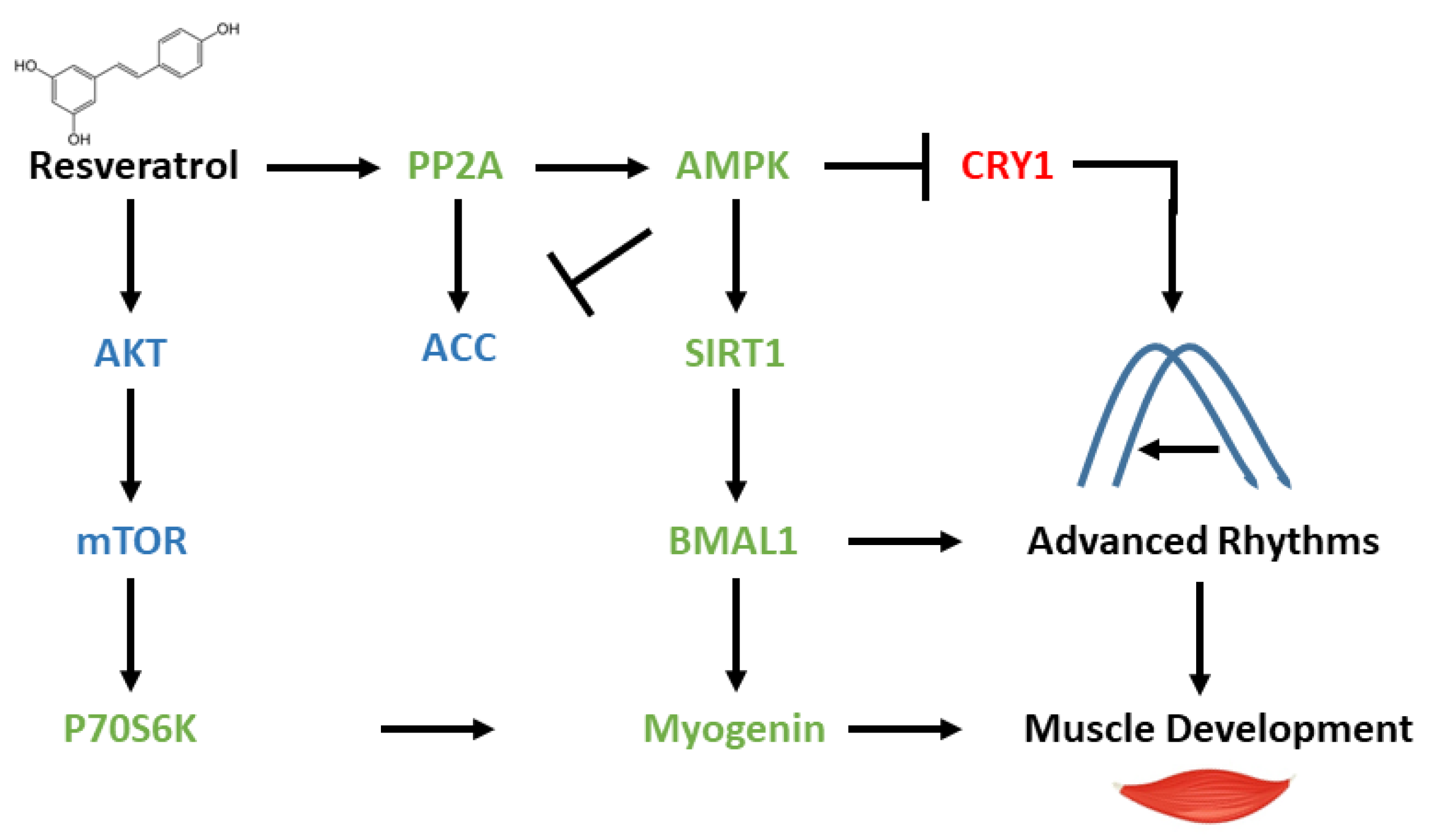 OH
HO
OH
Resveratrol
PP2A
AMPK
CRY1
AKT
ACC
SIRT1
mTOR
BMAL1
Advanced Rhythms
P70S6K
Myogenin
Muscle Development